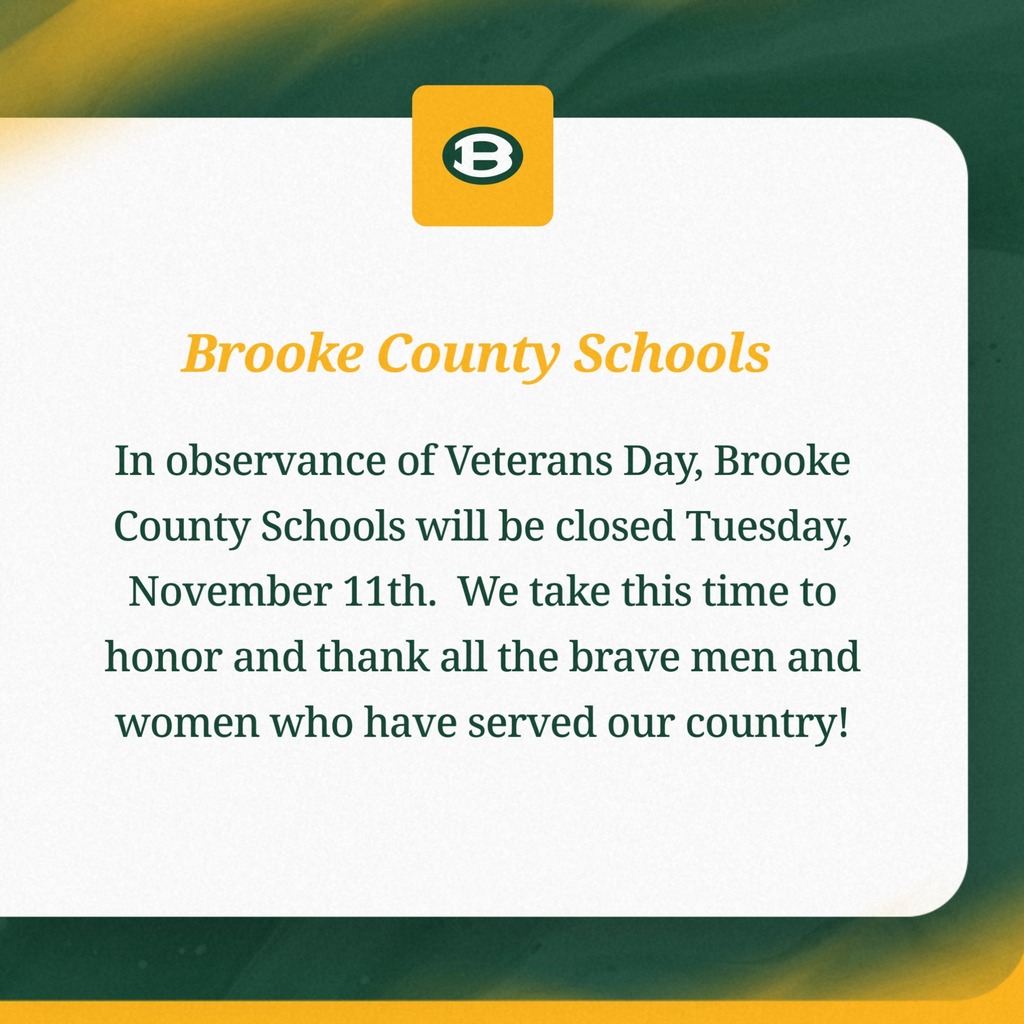 B

Brooke County Schools

In observance of Veterans Day, Brooke County Schools will be closed Tuesday, November 11th. We take this time to honor and thank all the brave men and women who have served our country!